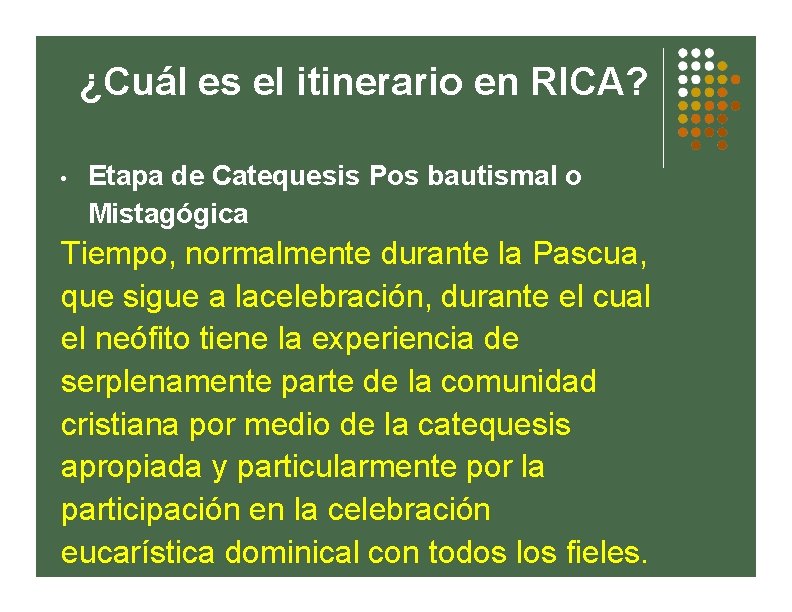 ¿Cuál es el itinerario en RICA?

• Etapa de Catequesis Pos bautismal o Mistagógica

Tiempo, normalmente durante la Pascua, que sigue a lacelebración, durante el cual el neófito tiene la experiencia de serplenamente parte de la comunidad cristiana por medio de la catequesis apropiada y particularmente por la participación en la celebración eucarística dominical con todos los fieles.